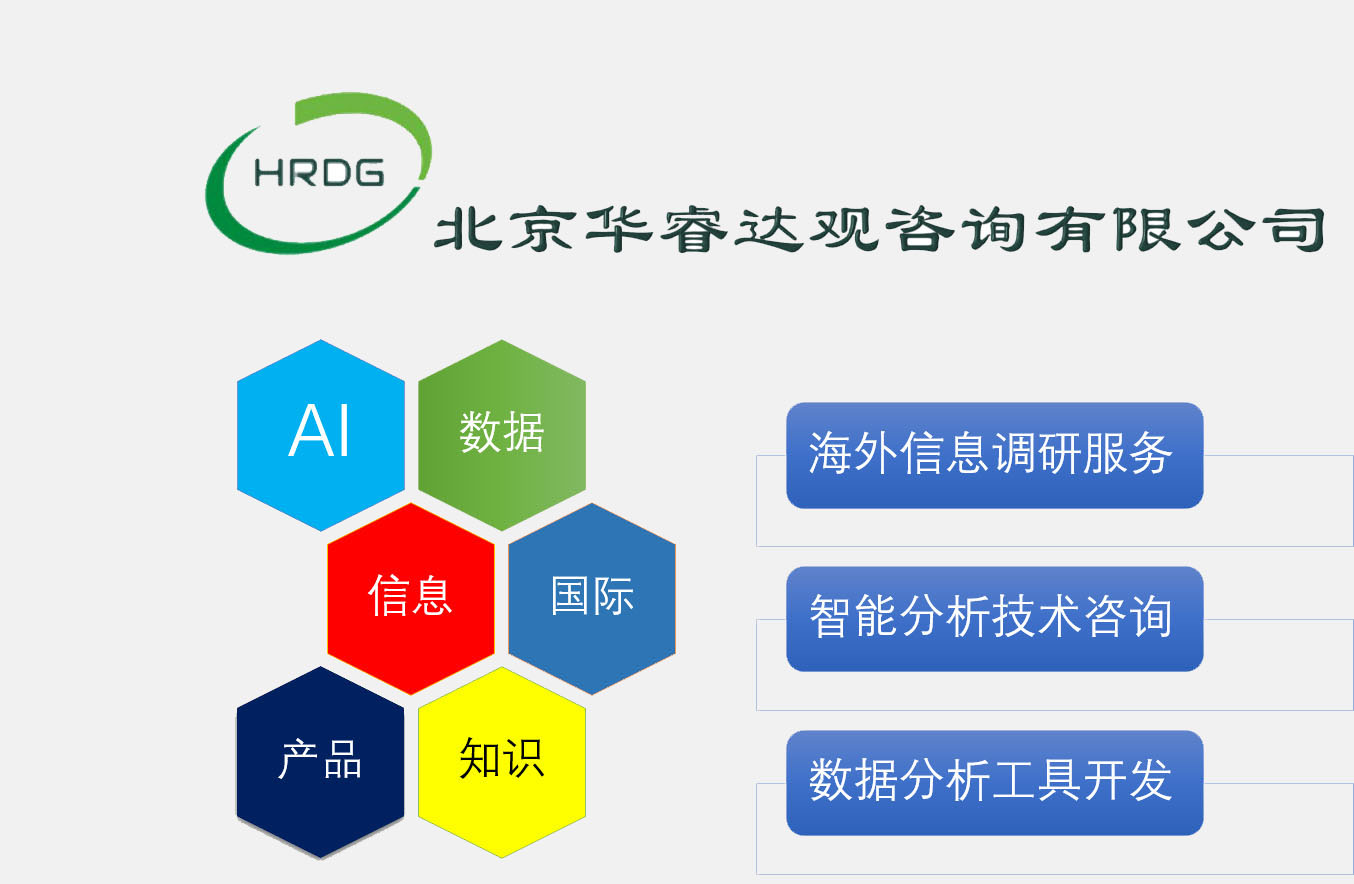 HRDG
北京华睿达观咨询有限公司

AI
数据
信息
国际
产品
知识

海外信息调研服务
智能分析技术咨询
数据分析工具开发